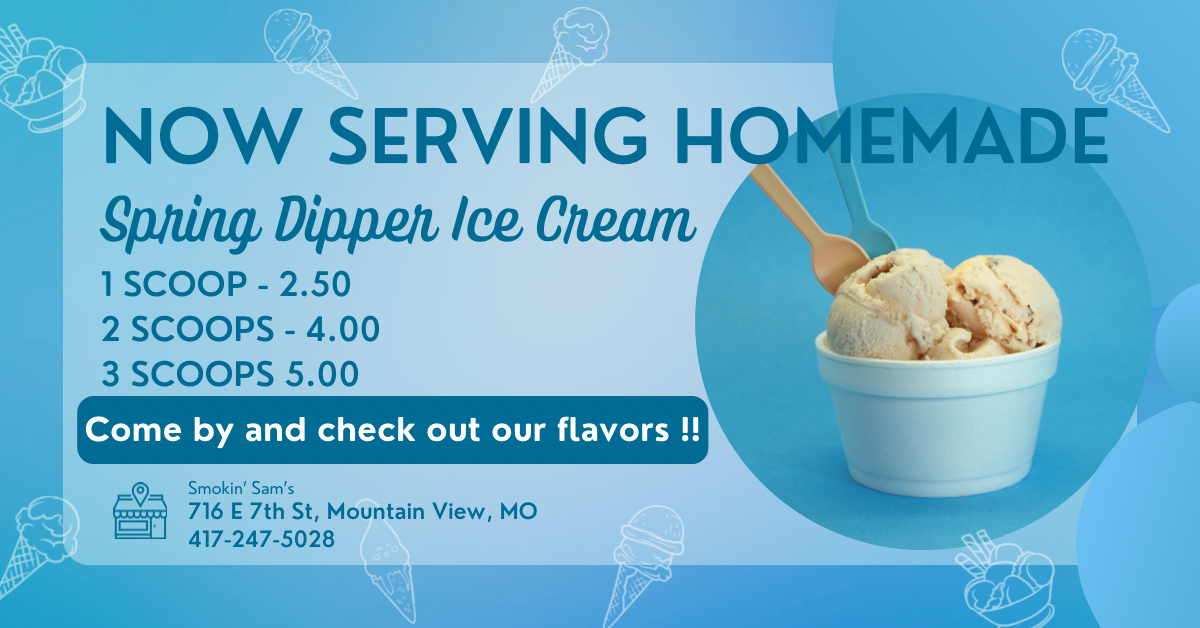 NOW SERVING HOMEMADE
Spring Dipper Ice Cream
1 SCOOP - 2.50
2 SCOOPS - 4.00
3 SCOOPS 5.00

Come by and check out our flavors !!

Smokin' Sam's
716 E 7th St, Mountain View, MO
417-247-5028